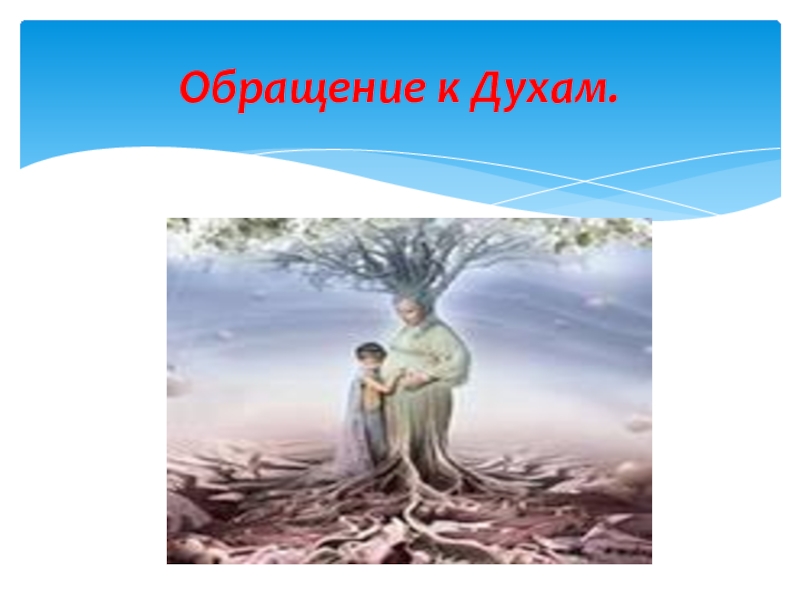 Обращение к Духам.